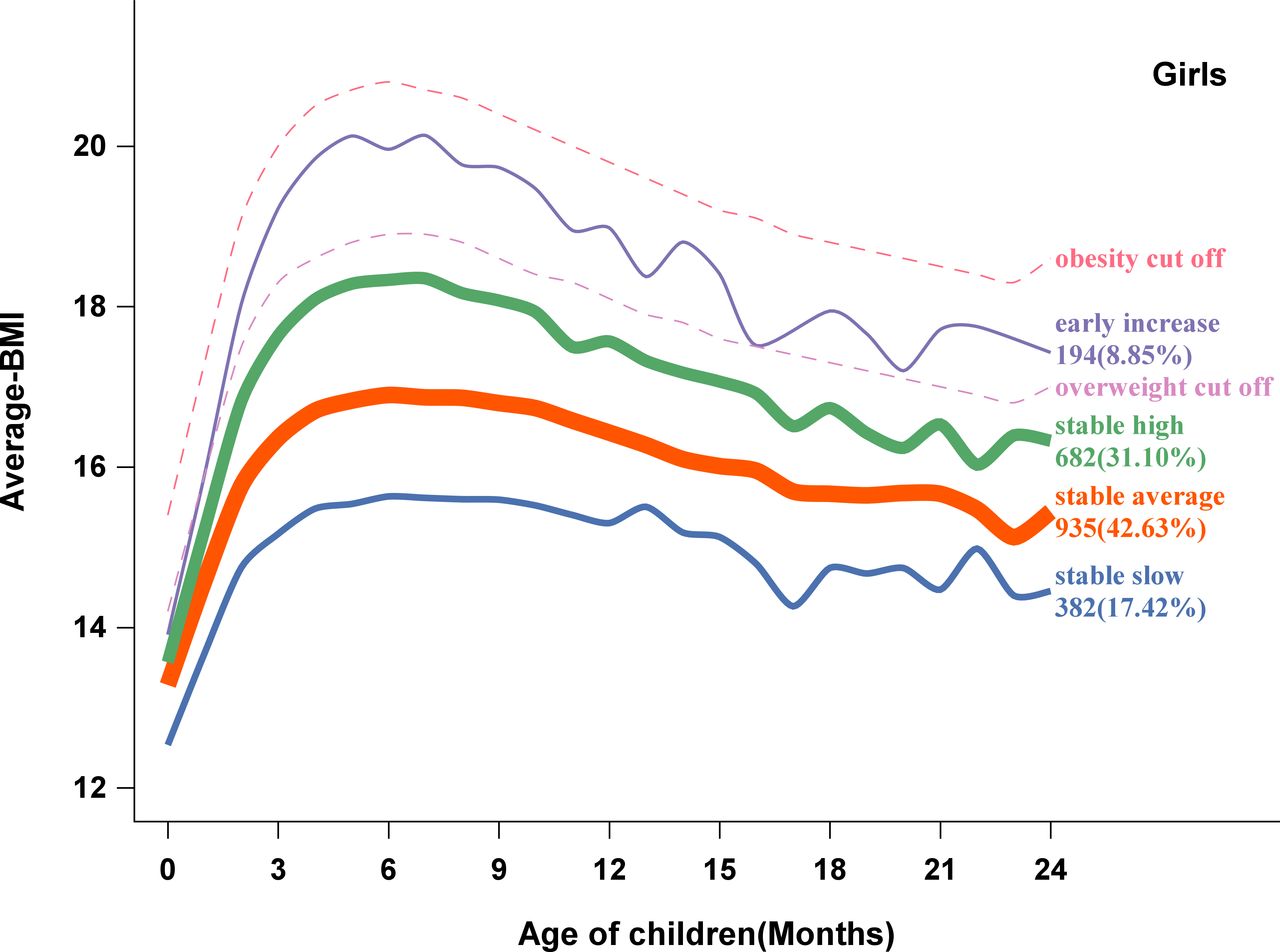 Girls

Average-BMI

20
18
16
14
12

obesity cut off
early increase
194(8.85%)
overweight cut off
stable high
682(31.10%)
stable average
935(42.63%)
stable slow
382(17.42%)

0 3 6 9 12 15 18 21 24

Age of children(Months)